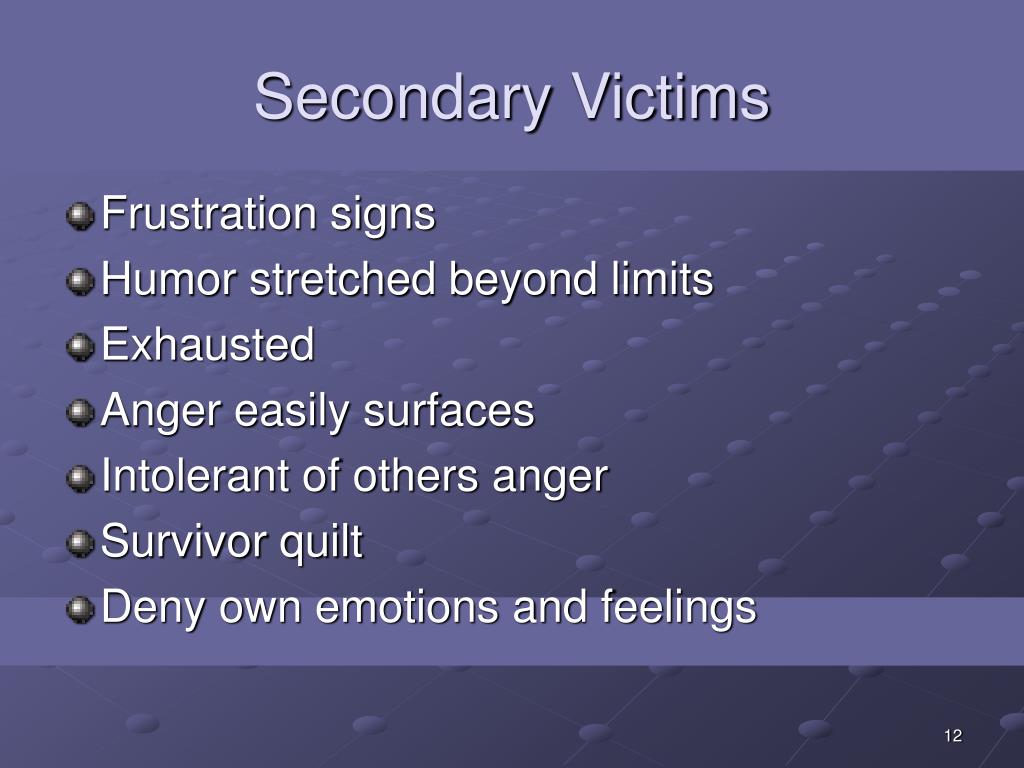 Secondary Victims

Frustration signs
Humor stretched beyond limits
Exhausted
Anger easily surfaces
Intolerant of others anger
Survivor quilt
Deny own emotions and feelings

12